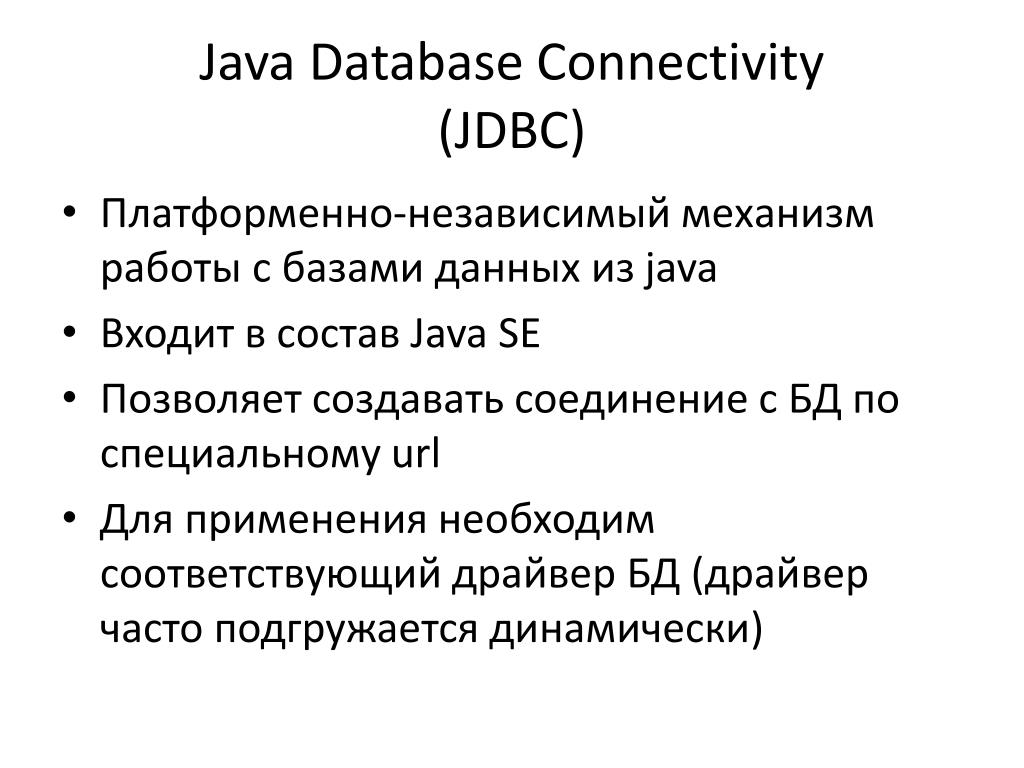 Java Database Connectivity (JDBC)

• Платформенно-независимый механизм работы с базами данных из java
• Входит в состав Java SE
• Позволяет создавать соединение с БД по специальному url
• Для применения необходим соответствующий драйвер БД (драйвер часто подгружается динамически)